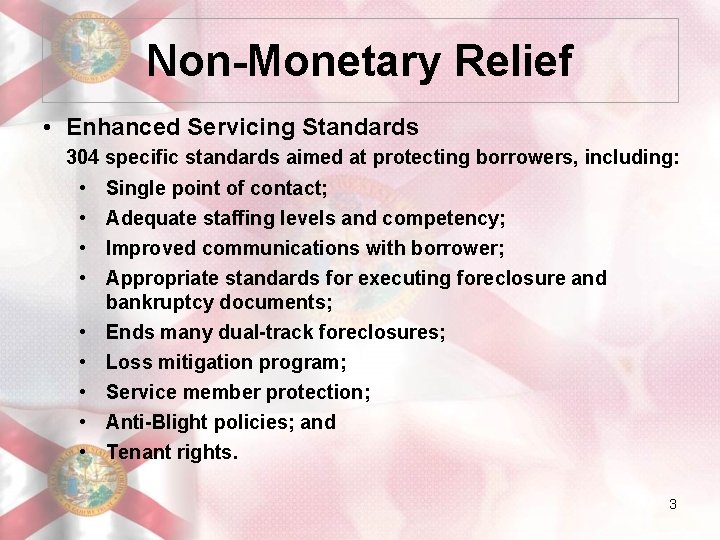 Non-Monetary Relief

• Enhanced Servicing Standards

304 specific standards aimed at protecting borrowers, including:

• Single point of contact;
• Adequate staffing levels and competency;
• Improved communications with borrower;
• Appropriate standards for executing foreclosure and bankruptcy documents;
• Ends many dual-track foreclosures;
• Loss mitigation program;
• Service member protection;
• Anti-Blight policies; and
• Tenant rights.

3